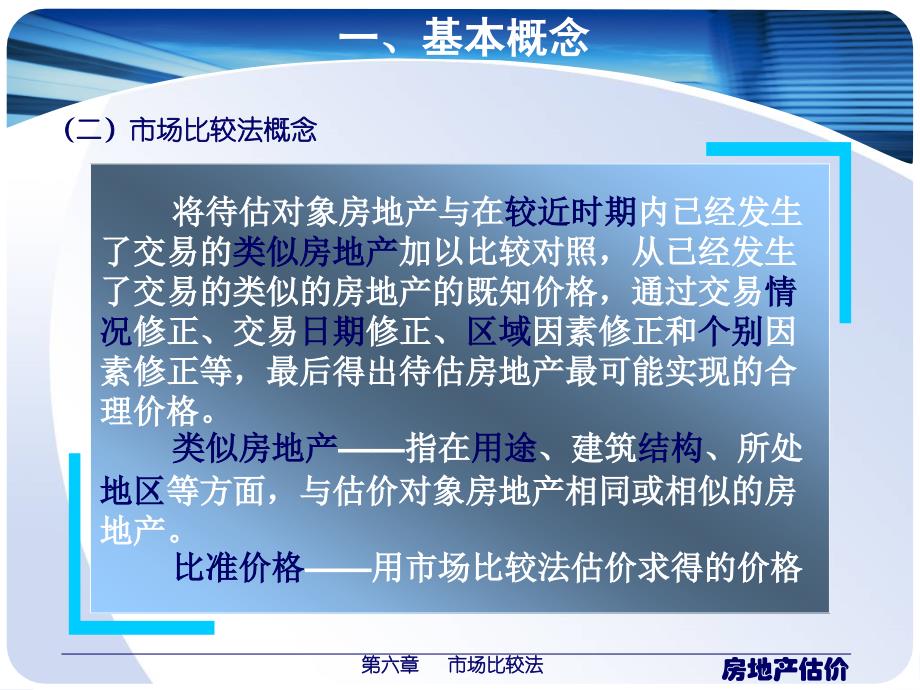 一、基本概念

（二）市场比较法概念

将待估对象房地产与在较近时期内已经发生了交易的类似房地产加以比较对照，从已经发生了交易的类似的房地产的既知价格，通过交易情况修正、交易日期修正、区域因素修正和个别因素修正等，最后得出待估房地产最可能实现的合理价格。

类似房地产——指在用途、建筑结构、所处地区等方面，与估价对象房地产相同或相似的房地产。

比准价格——用市场比较法估价求得的价格

第六章　市场比较法

房地产估价